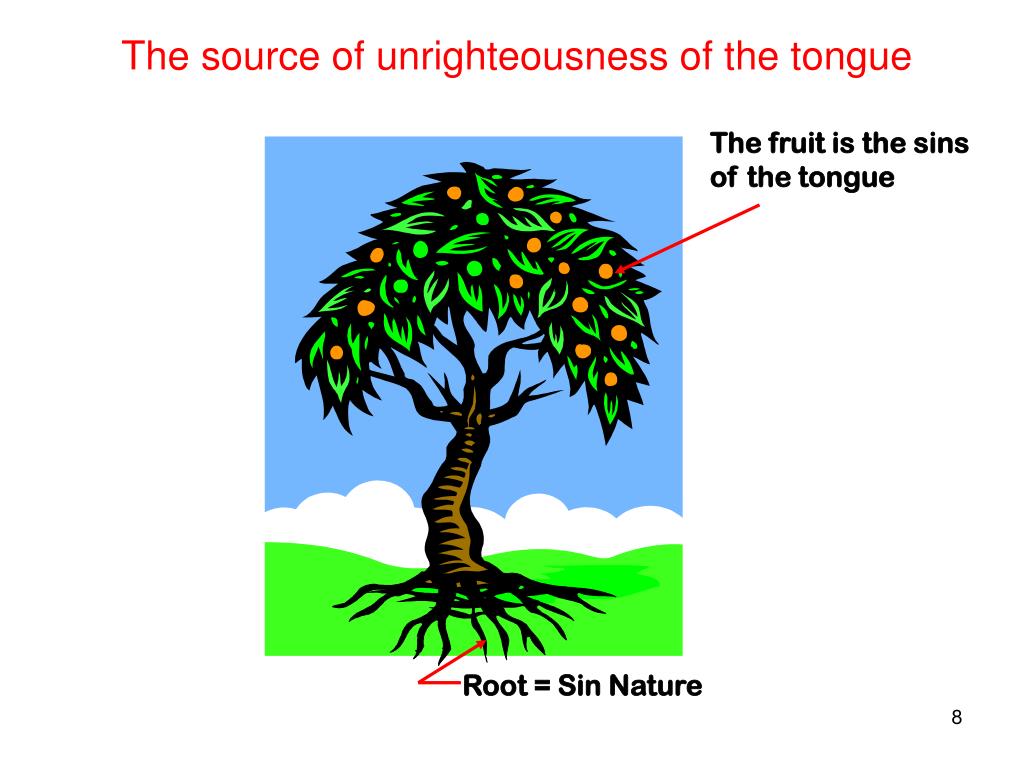 The source of unrighteousness of the tongue

The fruit is the sins of the tongue

Root = Sin Nature

8